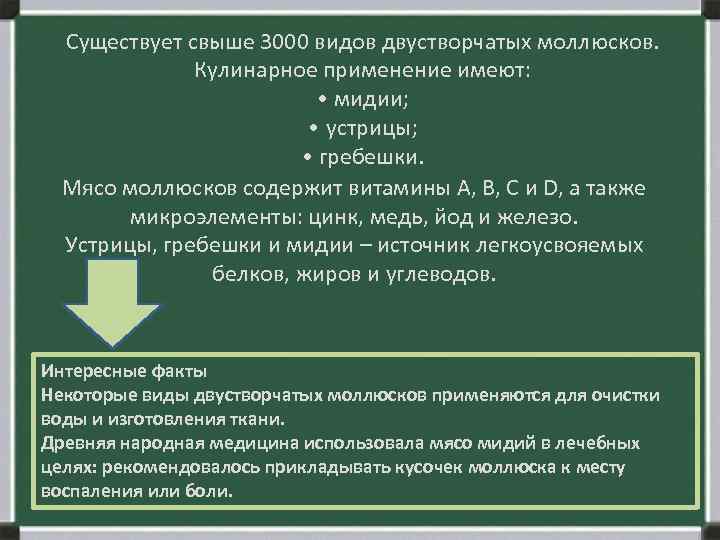 Существует свыше 3000 видов двустворчатых моллюсков.
Кулинарное применение имеют:
• мидии;
• устрицы;
• гребешки.
Мясо моллюсков содержит витамины А, В, С и D, а также микроэлементы: цинк, медь, йод и железо.
Устрицы, гребешки и мидии – источник легкоусвояемых белков, жиров и углеводов.

Интересные факты
Некоторые виды двустворчатых моллюсков применяются для очистки воды и изготовления ткани.
Древняя народная медицина использовала мясо мидий в лечебных целях: рекомендовалось прикладывать кусочек моллюска к месту воспаления или боли.